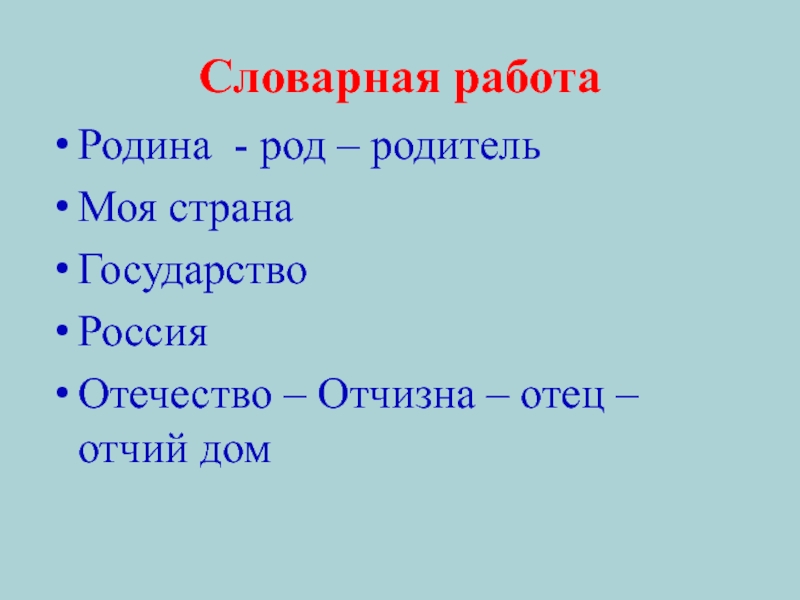 Словарная работа

• Родина - род – родитель
• Моя страна
• Государство
• Россия
• Отечество – Отчизна – отец – отчий дом